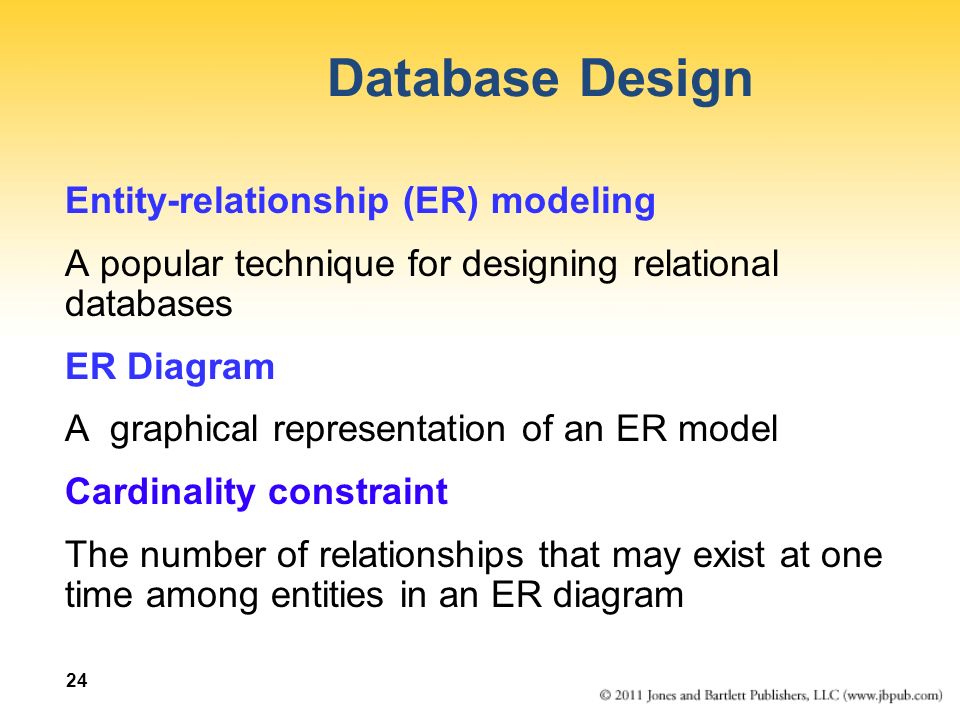 Database Design

Entity-relationship (ER) modeling

A popular technique for designing relational databases

ER Diagram

A graphical representation of an ER model

Cardinality constraint

The number of relationships that may exist at one time among entities in an ER diagram

24

© 2011 Jones and Bartlett Publishers, LLC (www.jbpub.com)